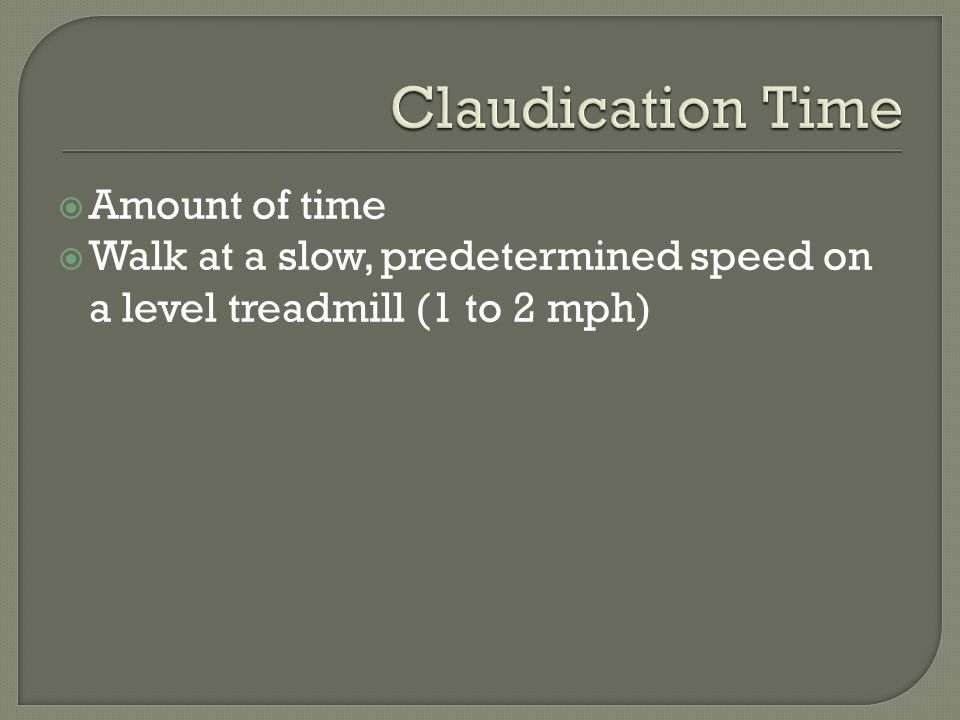 Claudication Time

Amount of time
Walk at a slow, predetermined speed on a level treadmill (1 to 2 mph)